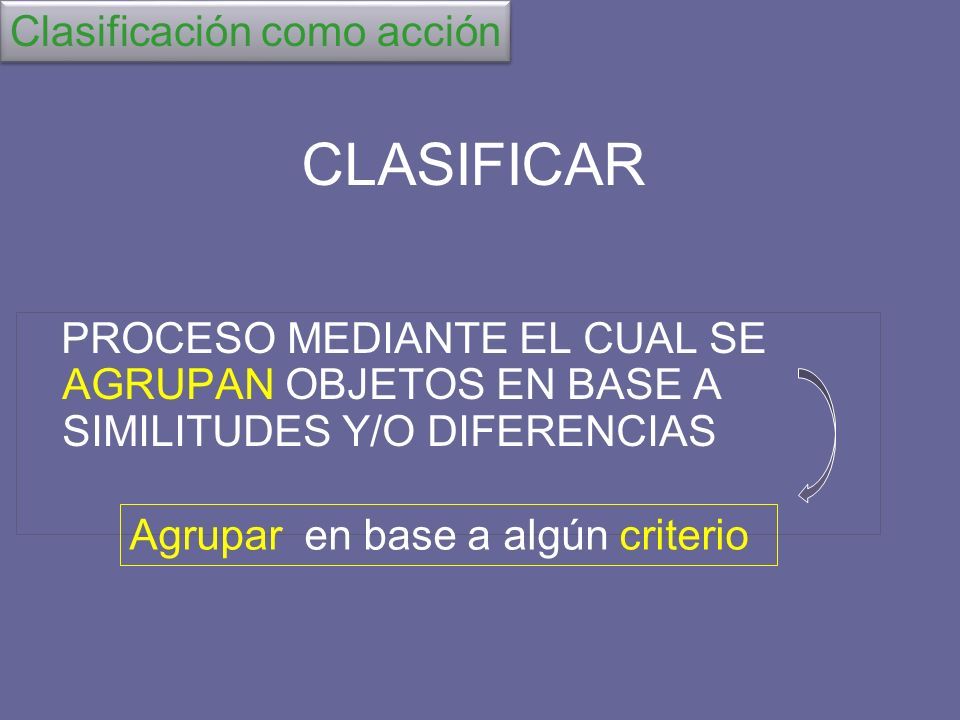 Clasificación como acción

CLASIFICAR

PROCESO MEDIANTE EL CUAL SE AGRUPAN OBJETOS EN BASE A SIMILITUDES Y/O DIFERENCIAS

Agrupar en base a algún criterio